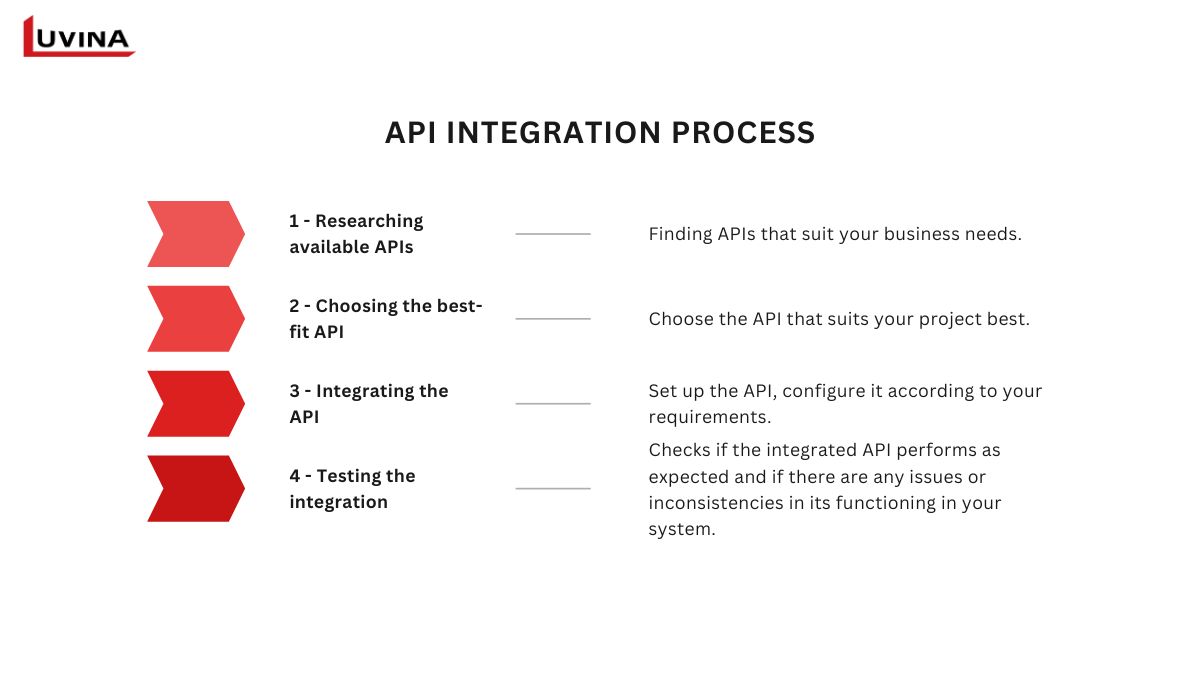 LUVINA

API INTEGRATION PROCESS

1 - Researching available APIs

Finding APIs that suit your business needs.

2 - Choosing the best-fit API

Choose the API that suits your project best.

3 - Integrating the API

Set up the API, configure it according to your requirements.

4 - Testing the integration

Checks if the integrated API performs as expected and if there are any issues or inconsistencies in its functioning in your system.